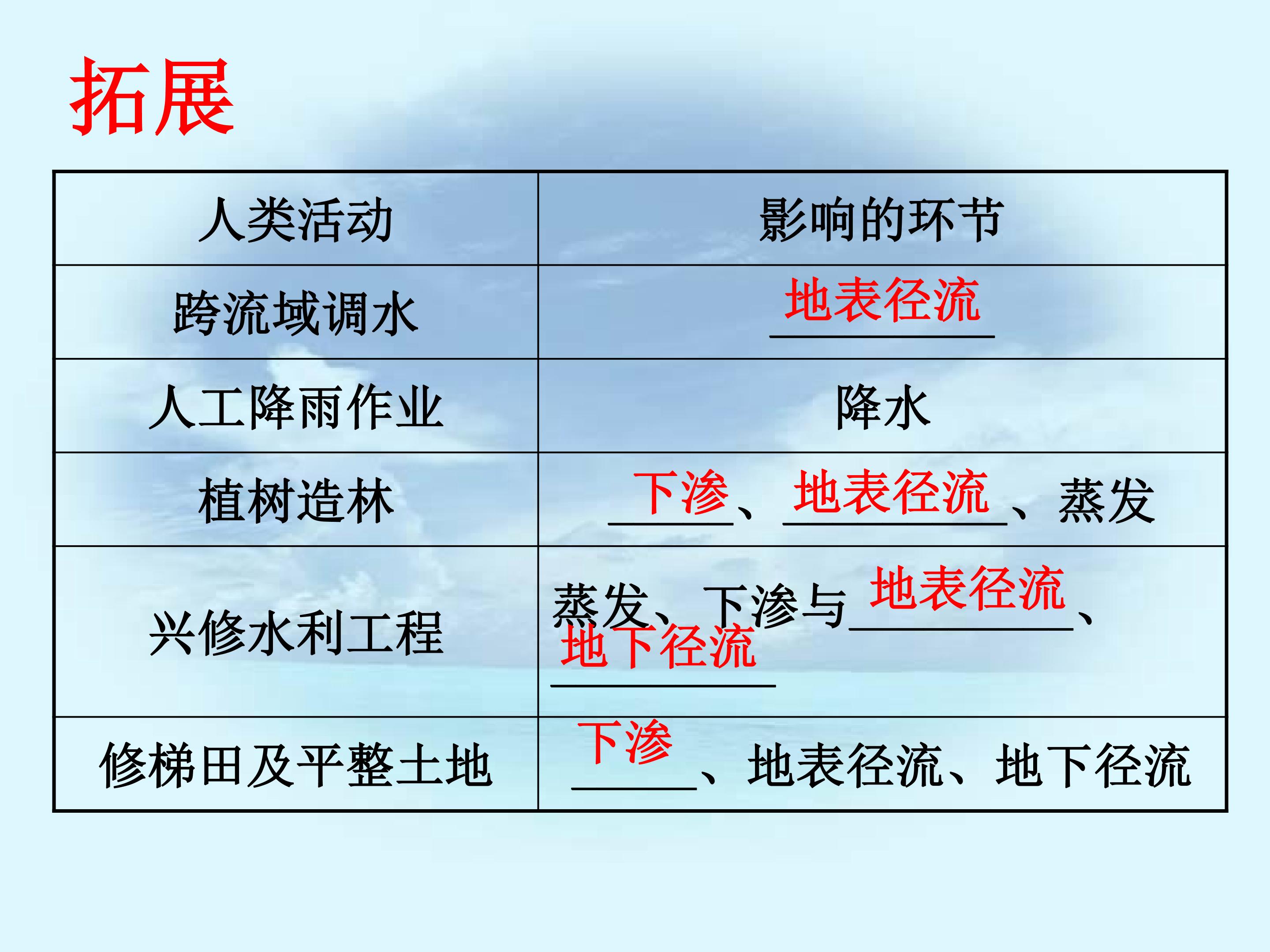 拓展

| 人类活动 | 影响的环节 |
|---|---|
| 跨流域调水 | 地表径流 |
| 人工降雨作业 | 降水 |
| 植树造林 | 下渗、地表径流、蒸发 |
| 兴修水利工程 | 蒸发、下渗与地表径流、地下径流 |
| 修梯田及平整土地 | 下渗、地表径流、地下径流 |